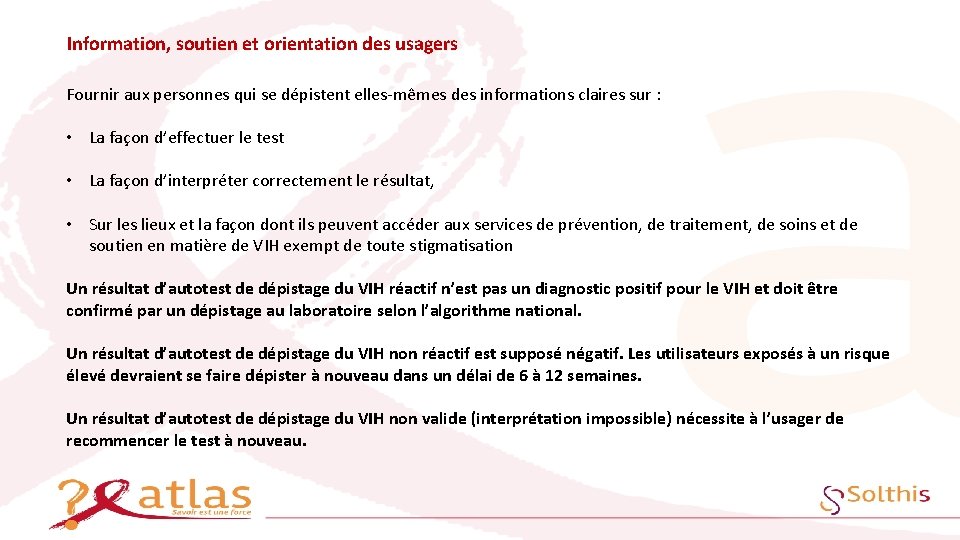 Information, soutien et orientation des usagers

Fournir aux personnes qui se dépistent elles-mêmes des informations claires sur :

• La façon d'effectuer le test

• La façon d'interpréter correctement le résultat,

• Sur les lieux et la façon dont ils peuvent accéder aux services de prévention, de traitement, de soins et de soutien en matière de VIH exempt de toute stigmatisation

Un résultat d'autotest de dépistage du VIH réactif n'est pas un diagnostic positif pour le VIH et doit être confirmé par un dépistage au laboratoire selon l'algorithme national.

Un résultat d'autotest de dépistage du VIH non réactif est supposé négatif. Les utilisateurs exposés à un risque élevé devraient se faire dépister à nouveau dans un délai de 6 à 12 semaines.

Un résultat d'autotest de dépistage du VIH non valide (interprétation impossible) nécessite à l'usager de recommencer le test à nouveau.

atlas
Savoir est une force

Solthis